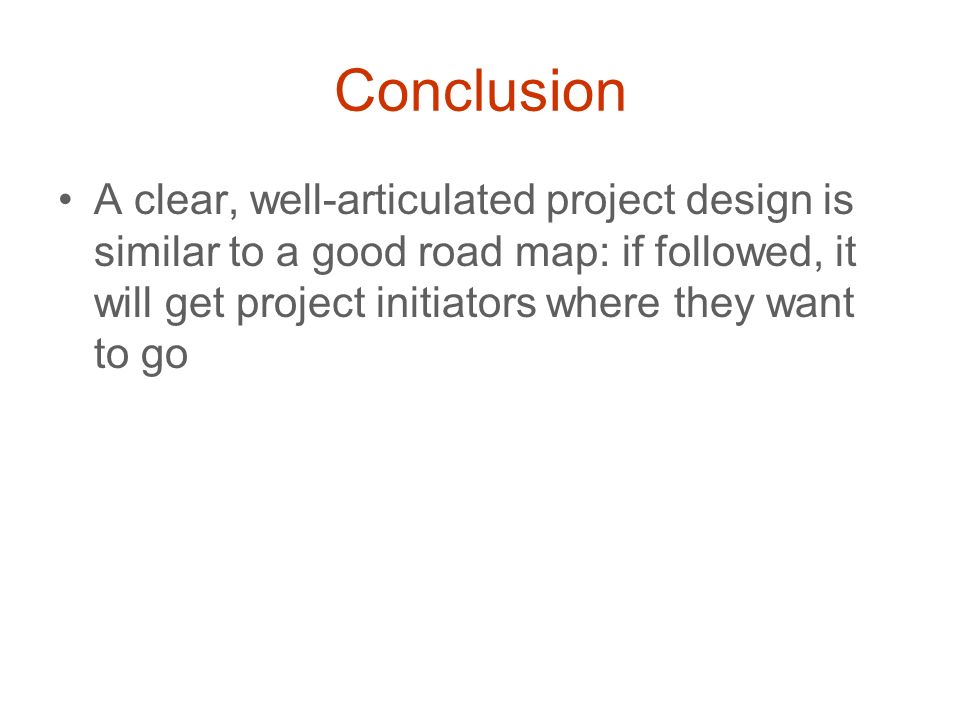 Conclusion

• A clear, well-articulated project design is similar to a good road map: if followed, it will get project initiators where they want to go